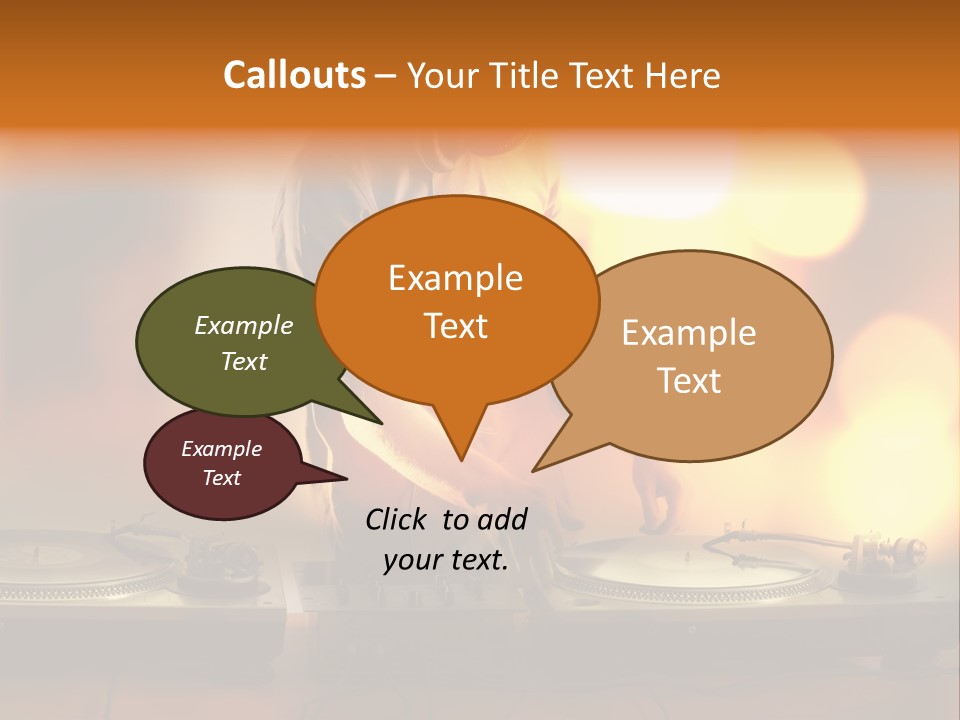 Callouts – Your Title Text Here

Example Text

Example Text

Example Text

Example Text

Click to add your text.